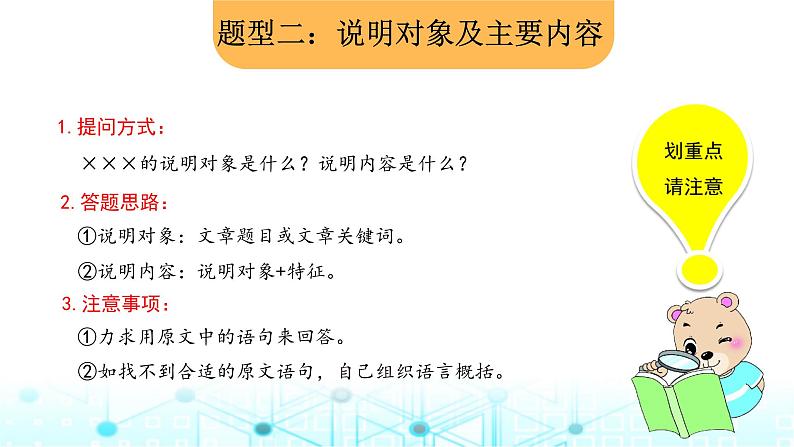 题型二：说明对象及主要内容

1. 提问方式：

×××的说明对象是什么？说明内容是什么？

2. 答题思路：

①说明对象：文章题目或文章关键词。

②说明内容：说明对象+特征。

3. 注意事项：

①力求用原文中的语句来回答。

②如找不到合适的原文语句，自己组织语言概括。

划重点
请注意